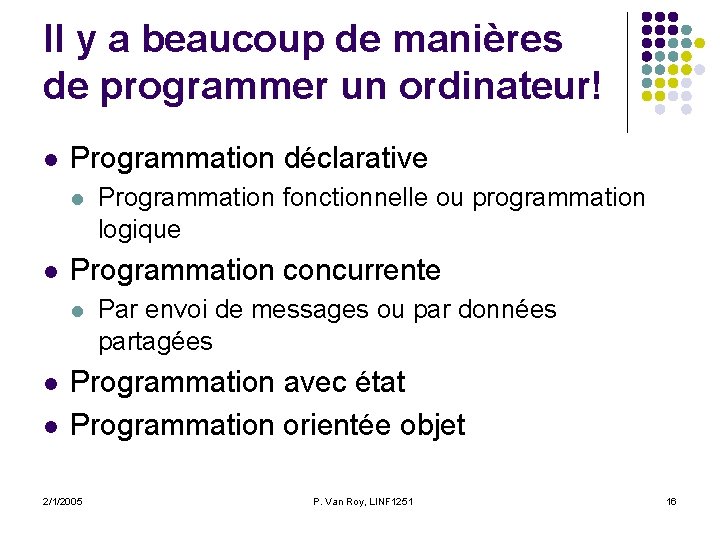 Il y a beaucoup de manières de programmer un ordinateur!

- Programmation déclarative
  - Programmation fonctionnelle ou programmation logique
- Programmation concurrente
  - Par envoi de messages ou par données partagées
- Programmation avec état
- Programmation orientée objet

2/1/2005

P. Van Roy, LINF1251

16